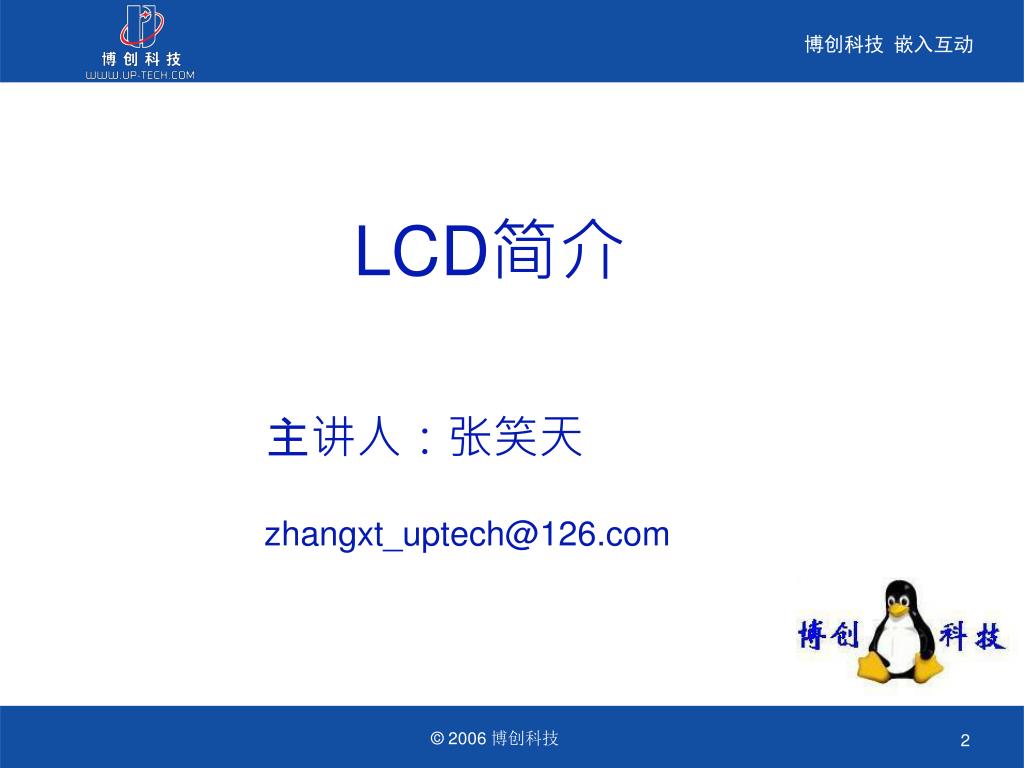 博创科技
WWW.UP-TECH.COM

博创科技 嵌入互动

LCD简介

主讲人：张笑天

zhangxt_uptech@126.com

博创 科技

© 2006 博创科技

2